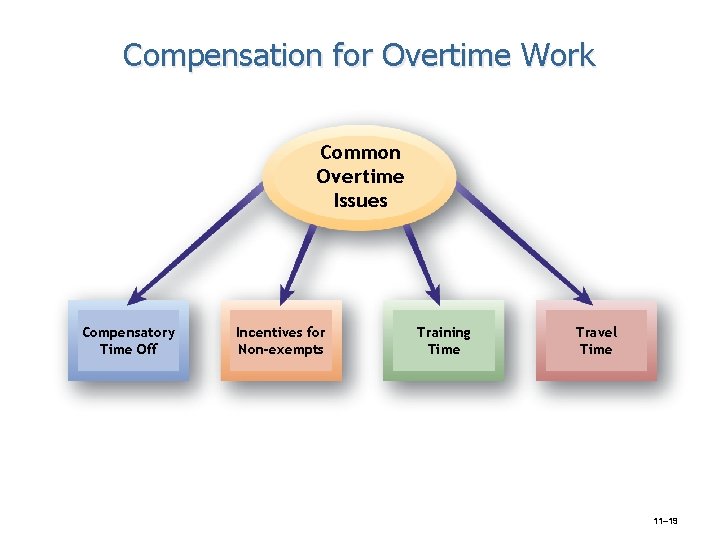 Compensation for Overtime Work

Common Overtime Issues

Compensatory Time Off

Incentives for Non-exempts

Training Time

Travel Time

11–19